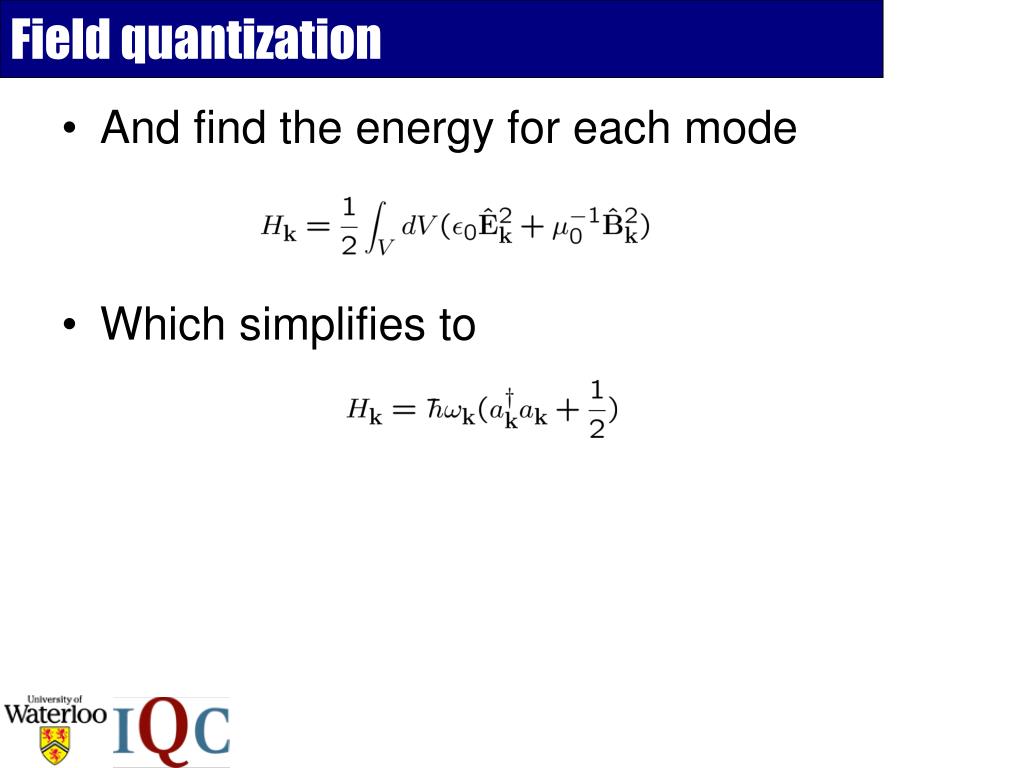 Field quantization

• And find the energy for each mode

$H_{\mathbf{k}} = \frac{1}{2}\int_V dV(\epsilon_0 \hat{\mathbf{E}}_{\mathbf{k}}^2 + \mu_0^{-1}\hat{\mathbf{B}}_{\mathbf{k}}^2)$

• Which simplifies to

$H_{\mathbf{k}} = \hbar\omega_{\mathbf{k}}(a_{\mathbf{k}}^{\dagger}a_{\mathbf{k}} + \frac{1}{2})$

University of Waterloo IQC